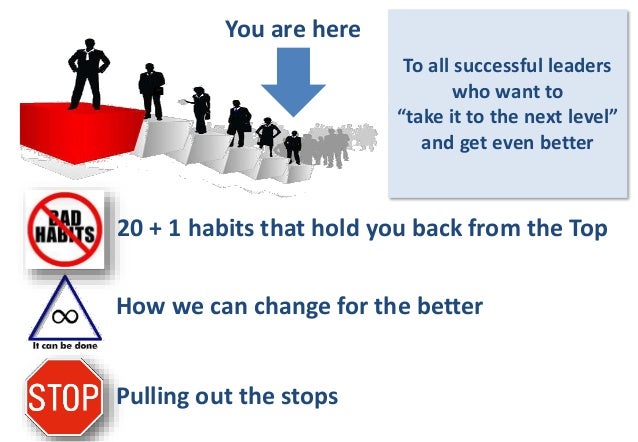 You are here

To all successful leaders who want to "take it to the next level" and get even better

BAD HABITS

20 + 1 habits that hold you back from the Top

$\infty$

It can be done

How we can change for the better

STOP

Pulling out the stops